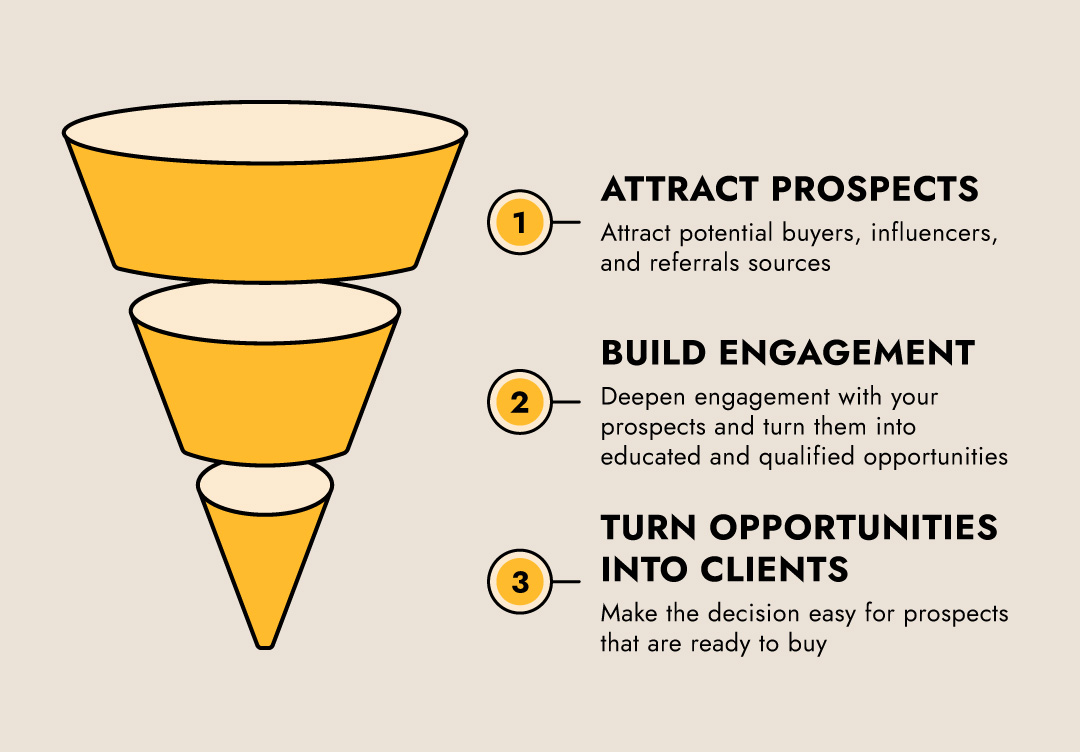 1

ATTRACT PROSPECTS

Attract potential buyers, influencers, and referrals sources

2

BUILD ENGAGEMENT

Deepen engagement with your prospects and turn them into educated and qualified opportunities

3

TURN OPPORTUNITIES INTO CLIENTS

Make the decision easy for prospects that are ready to buy